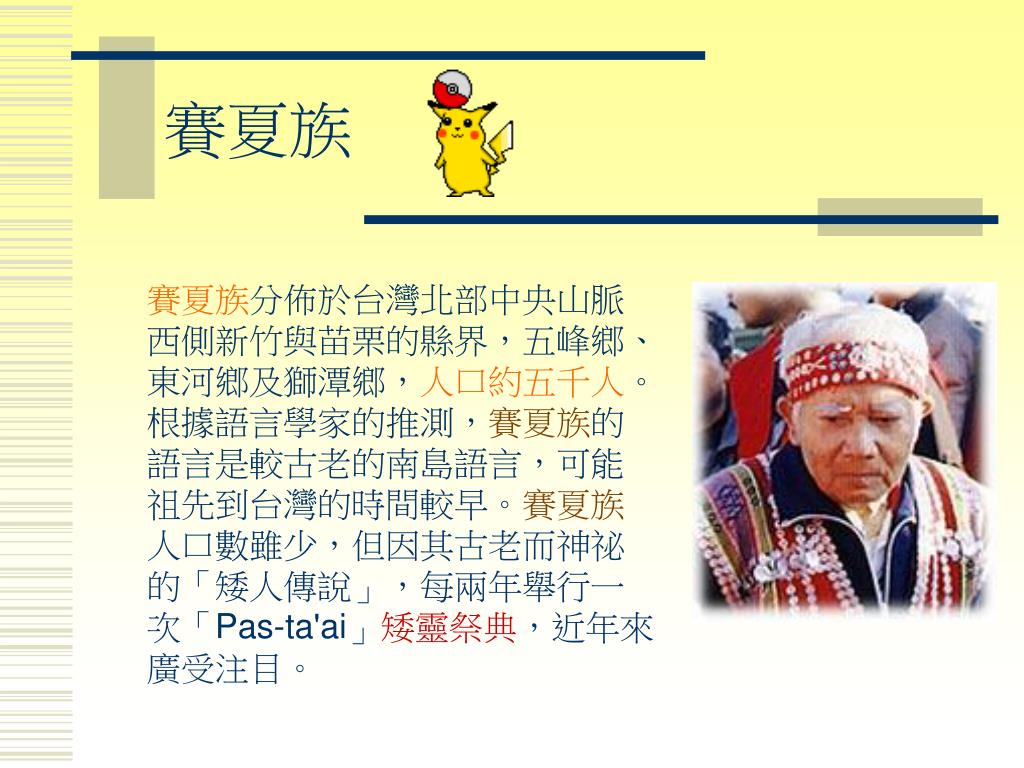 賽夏族

賽夏族分佈於台灣北部中央山脈西側新竹與苗栗的縣界，五峰鄉、東河鄉及獅潭鄉，人口約五千人。根據語言學家的推測，賽夏族的語言是較古老的南島語言，可能祖先到台灣的時間較早。賽夏族人口數雖少，但因其古老而神祕的「矮人傳說」，每兩年舉行一次「Pas-ta'ai」矮靈祭典，近年來廣受注目。